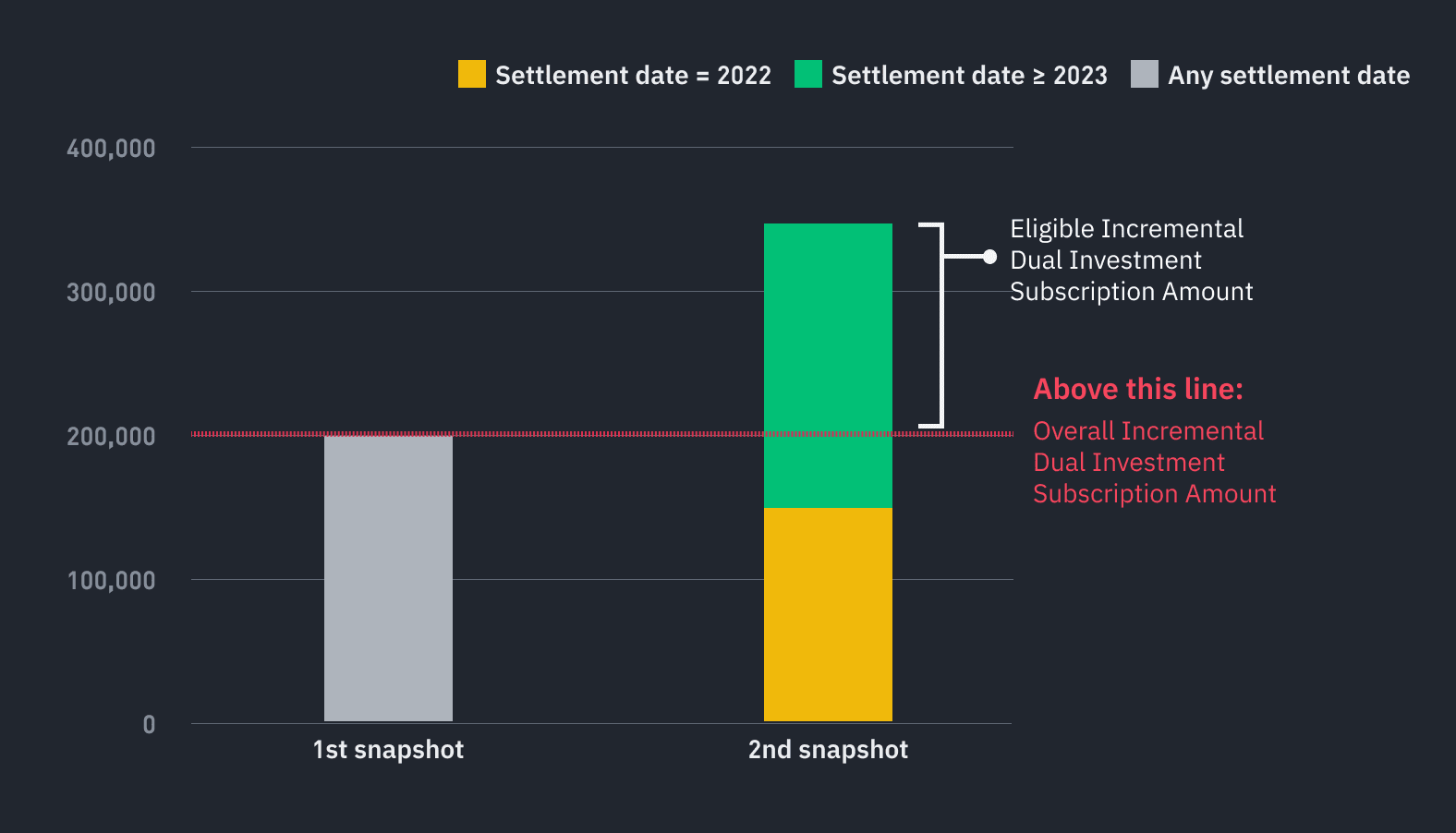 Settlement date = 2022 Settlement date ≥ 2023 Any settlement date

400,000
300,000
200,000
100,000
0

Eligible Incremental Dual Investment Subscription Amount

Above this line:
Overall Incremental Dual Investment Subscription Amount

1st snapshot
2nd snapshot